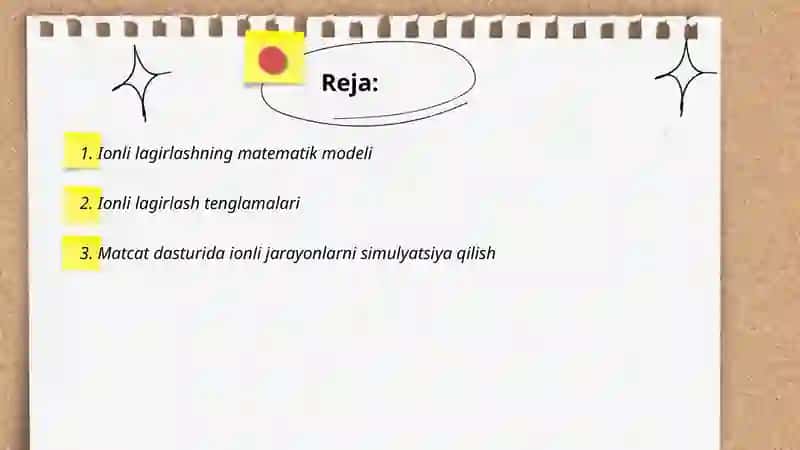 Reja:

1. Ionli lagirlashning matematik modeli

2. Ionli lagirlash tenglamalari

3. Matcat dasturida ionli jarayonlarni simulyatsiya qilish